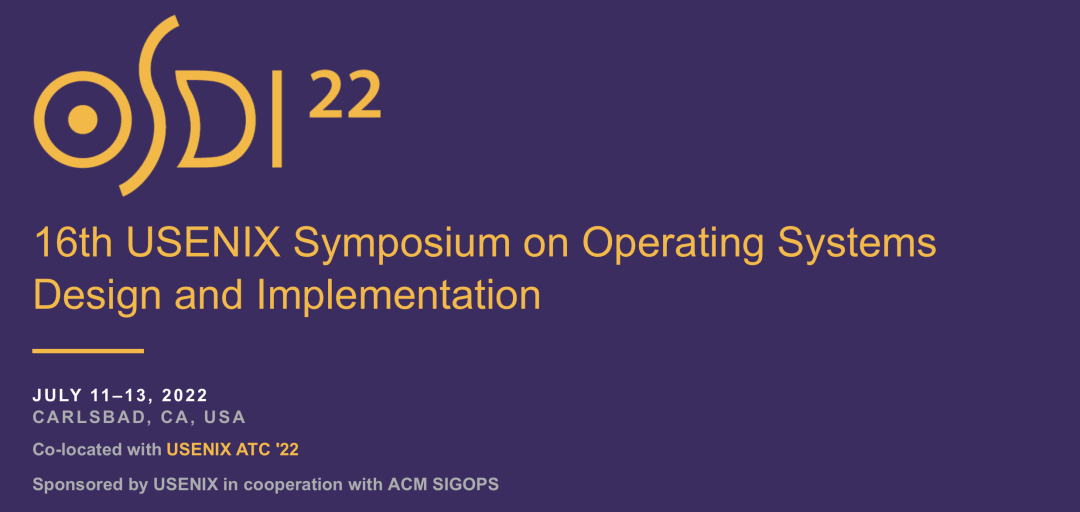 OSDI '22

16th USENIX Symposium on Operating Systems Design and Implementation

JULY 11–13, 2022
CARLSBAD, CA, USA

Co-located with USENIX ATC '22

Sponsored by USENIX in cooperation with ACM SIGOPS